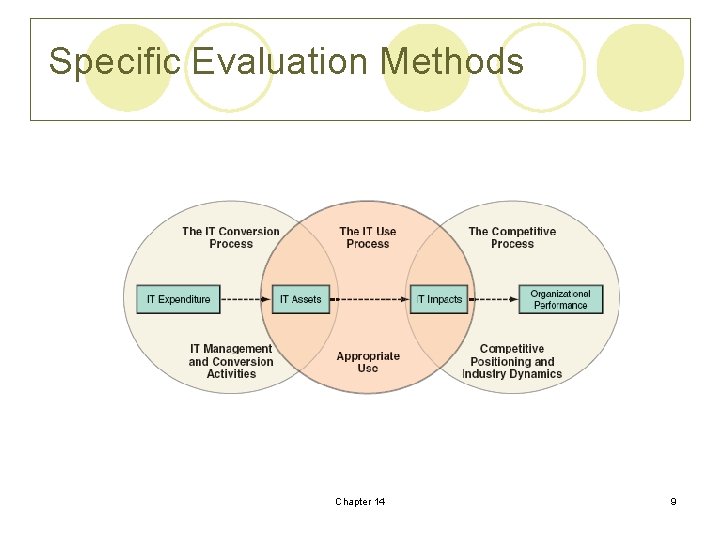 Specific Evaluation Methods

The IT Conversion Process

The IT Use Process

The Competitive Process

IT Expenditure

IT Assets

IT Impacts

Organizational Performance

IT Management and Conversion Activities

Appropriate Use

Competitive Positioning and Industry Dynamics

Chapter 14

9